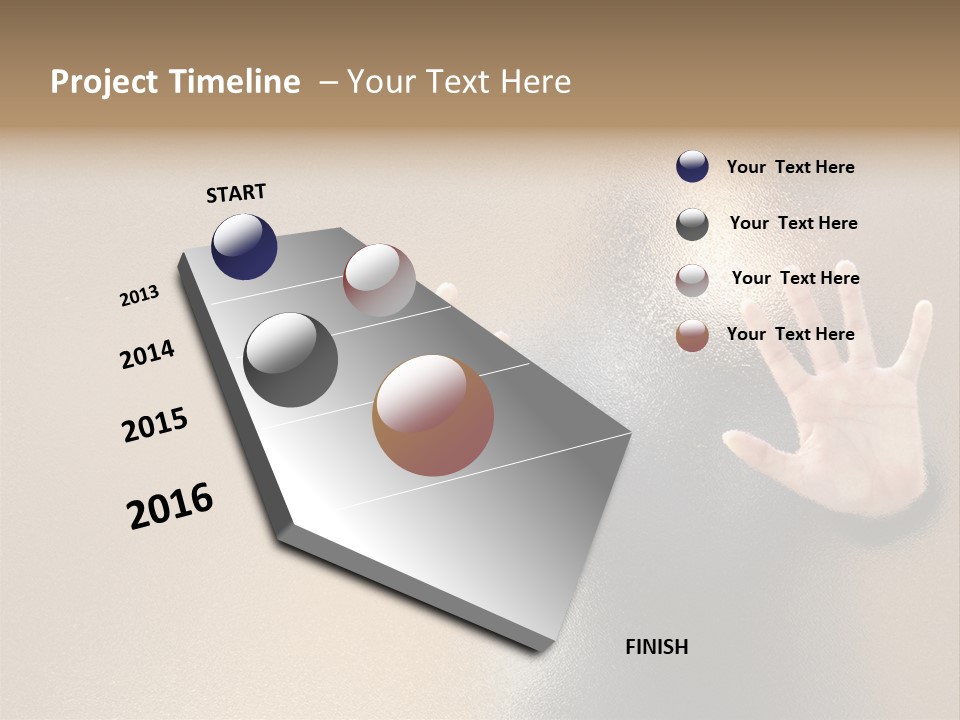 Project Timeline – Your Text Here

START

2013

2014

2015

2016

FINISH

Your Text Here

Your Text Here

Your Text Here

Your Text Here